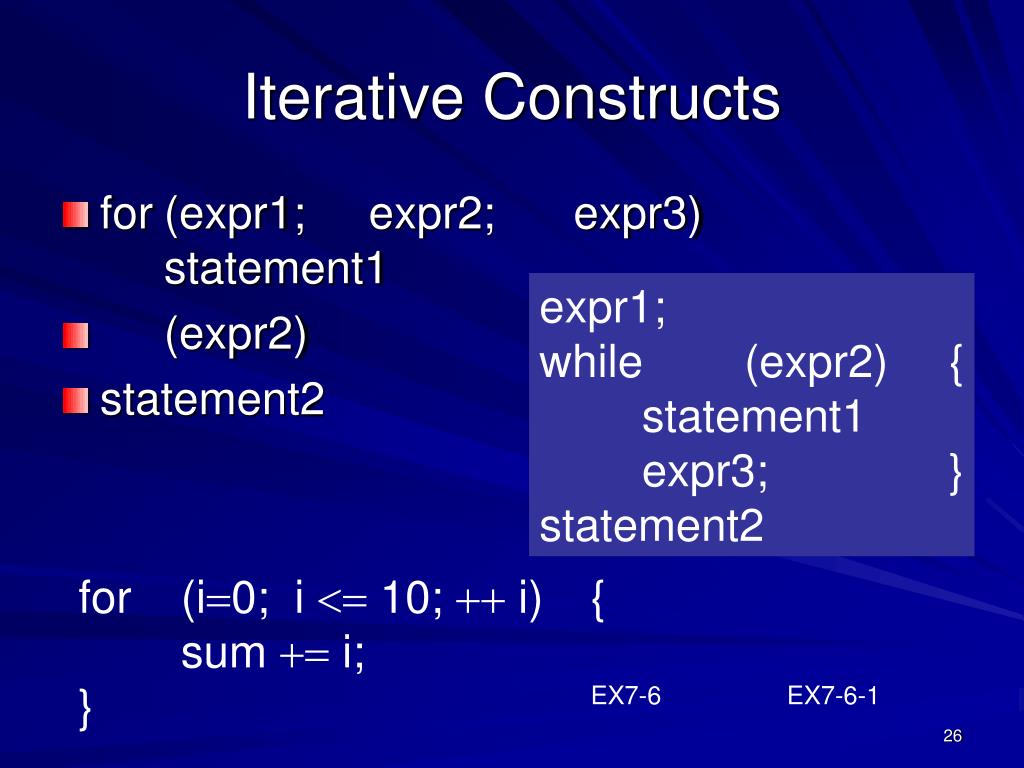 Iterative Constructs

for (expr1; expr2; expr3) statement1

(expr2)

statement2

expr1;
while (expr2) {
statement1
expr3; }
statement2

for (i=0; i <= 10; ++ i) {
sum += i;
}

EX7-6 EX7-6-1

26